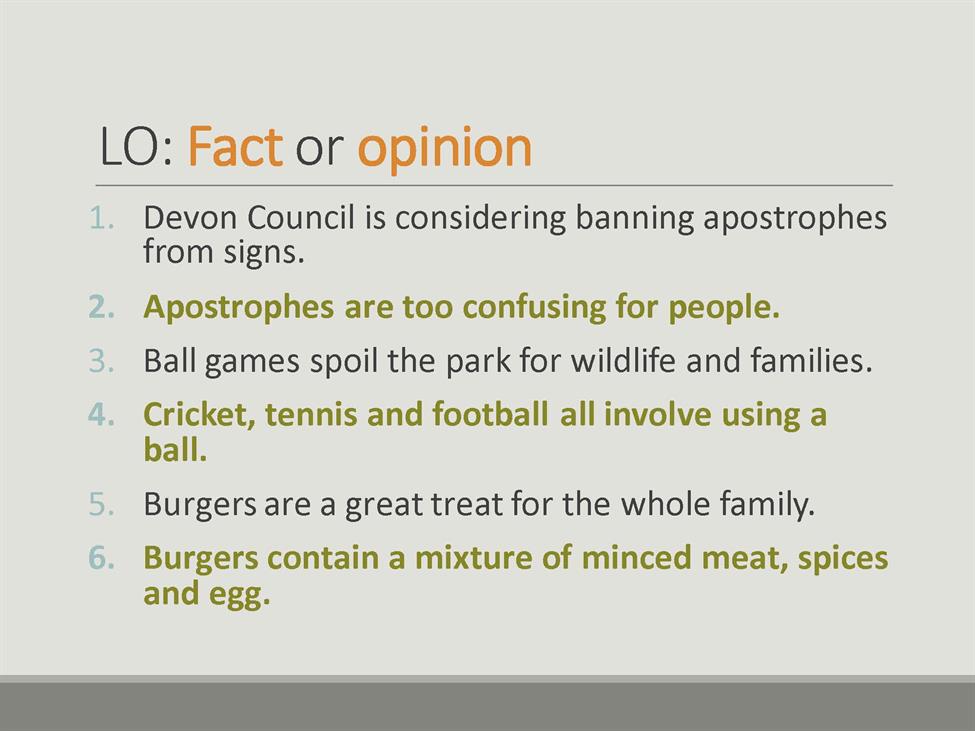 LO: Fact or opinion

1. Devon Council is considering banning apostrophes from signs.
2. Apostrophes are too confusing for people.
3. Ball games spoil the park for wildlife and families.
4. Cricket, tennis and football all involve using a ball.
5. Burgers are a great treat for the whole family.
6. Burgers contain a mixture of minced meat, spices and egg.